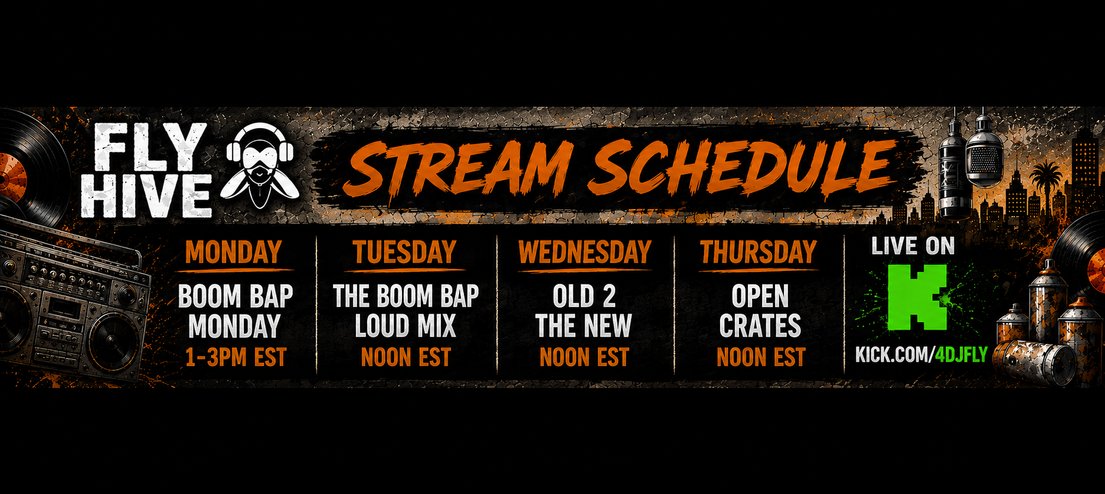 FLY HIVE

STREAM SCHEDULE

MONDAY
BOOM BAP MONDAY
1-3PM EST

TUESDAY
THE BOOM BAP LOUD MIX
NOON EST

WEDNESDAY
OLD 2 THE NEW
NOON EST

THURSDAY
OPEN CRATES
NOON EST

LIVE ON
K
KICK.COM/4DJFLY